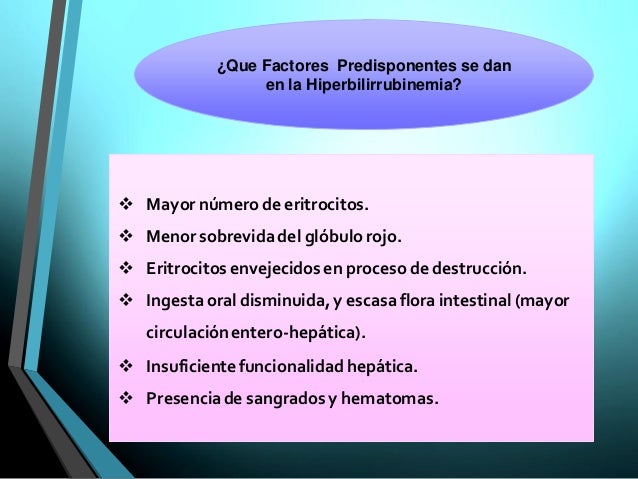 ¿Que Factores Predisponentes se dan en la Hiperbilirrubinemia?

❖ Mayor número de eritrocitos.
❖ Menor sobrevida del glóbulo rojo.
❖ Eritrocitos envejecidos en proceso de destrucción.
❖ Ingesta oral disminuida, y escasa flora intestinal (mayor circulación entero-hepática).
❖ Insuficiente funcionalidad hepática.
❖ Presencia de sangrados y hematomas.